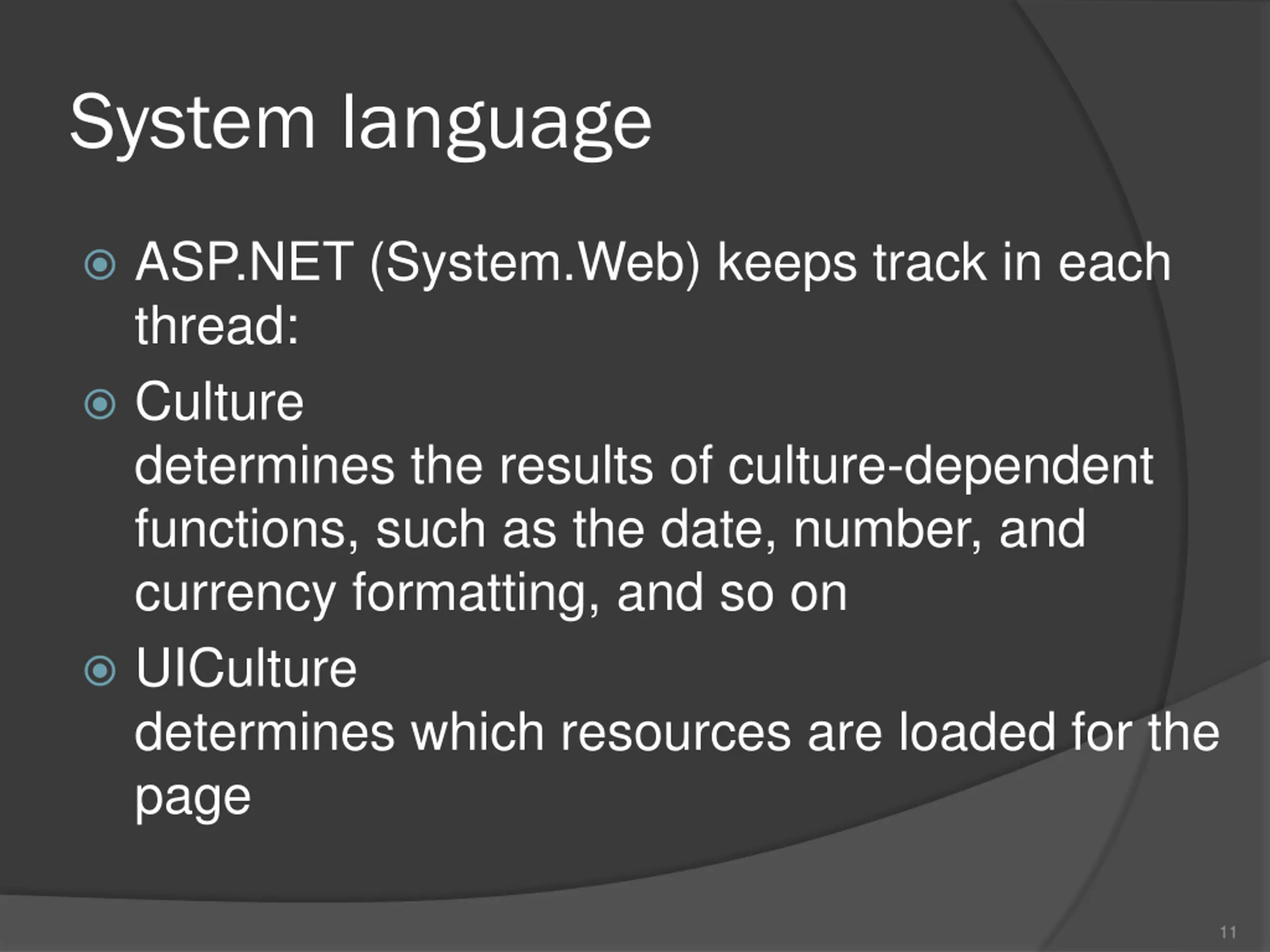 System language

ASP.NET (System.Web) keeps track in each thread:

Culture
determines the results of culture-dependent functions, such as the date, number, and currency formatting, and so on

UICulture
determines which resources are loaded for the page

11